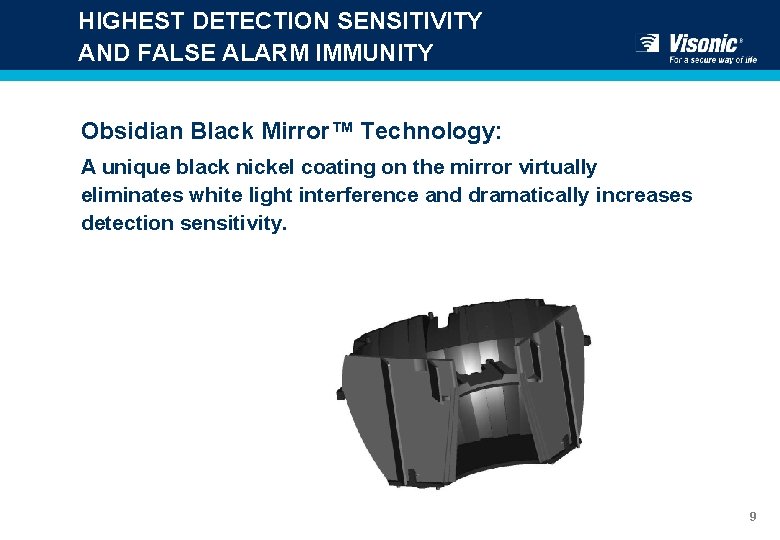 HIGHEST DETECTION SENSITIVITY
AND FALSE ALARM IMMUNITY

Visonic®
For a secure way of life

Obsidian Black Mirror™ Technology:

A unique black nickel coating on the mirror virtually eliminates white light interference and dramatically increases detection sensitivity.

9